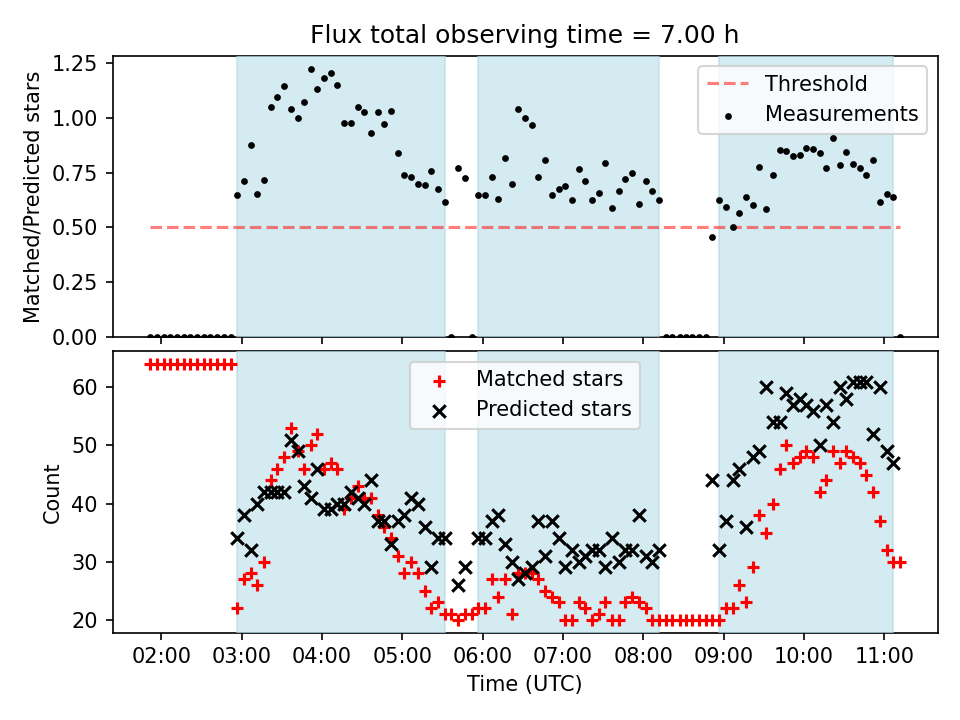 Flux total observing time = 7.00 h

Matched/Predicted stars

1.25
1.00
0.75
0.50
0.25
0.00

Threshold
Measurements

Count

60
50
40
30
20

Matched stars
Predicted stars

02:00 03:00 04:00 05:00 06:00 07:00 08:00 09:00 10:00 11:00

Time (UTC)